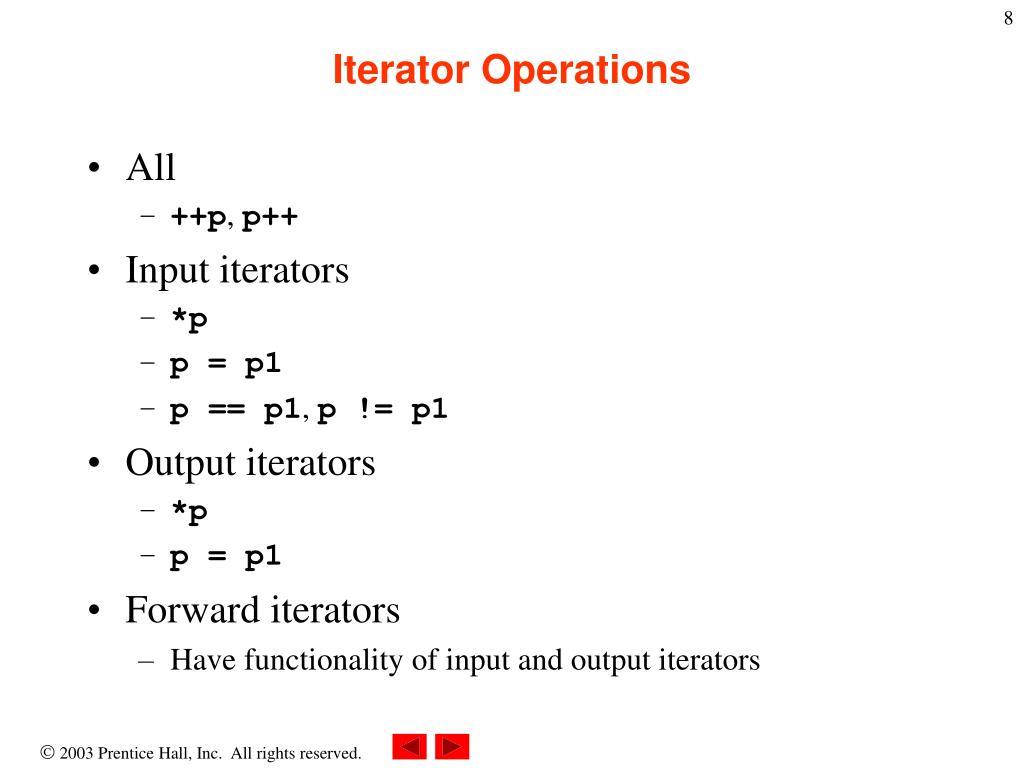 8

Iterator Operations

• All
  – ++p, p++
• Input iterators
  – *p
  – p = p1
  – p == p1, p != p1
• Output iterators
  – *p
  – p = p1
• Forward iterators
  – Have functionality of input and output iterators

© 2003 Prentice Hall, Inc. All rights reserved.